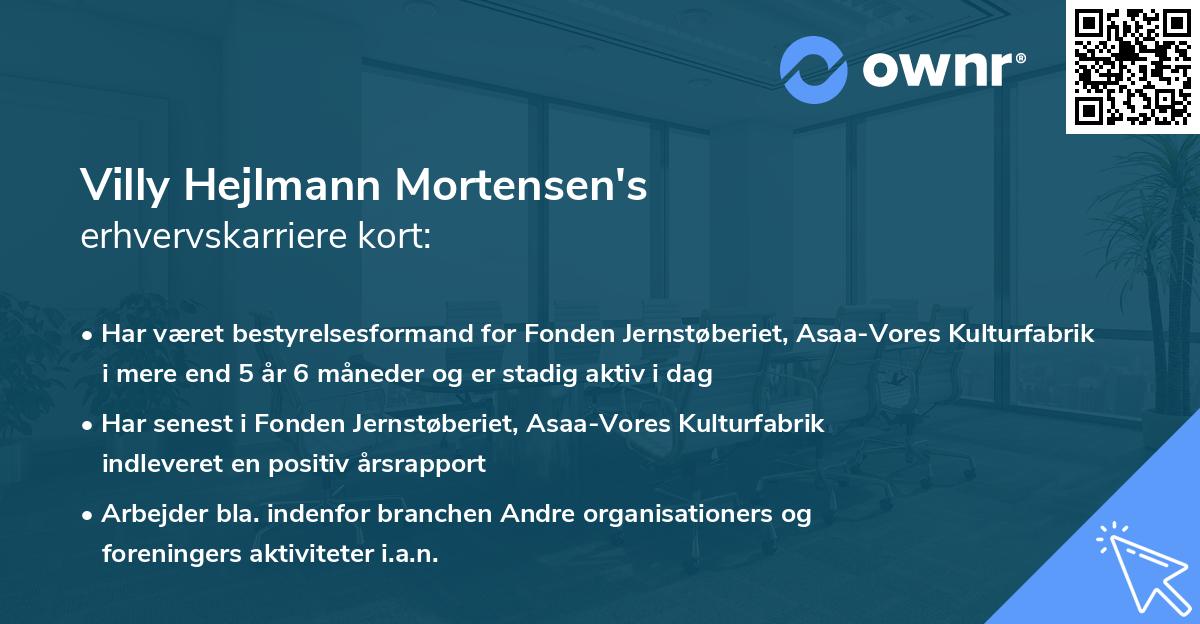 ownr®

Villy Hejlmann Mortensen's
erhvervskarriere kort:

• Har været bestyrelsesformand for Fonden Jernstøberiet, Asaa-Vores Kulturfabrik i mere end 5 år 6 måneder og er stadig aktiv i dag

• Har senest i Fonden Jernstøberiet, Asaa-Vores Kulturfabrik indleveret en positiv årsrapport

• Arbejder bla. indenfor branchen Andre organisationers og foreningers aktiviteter i.a.n.